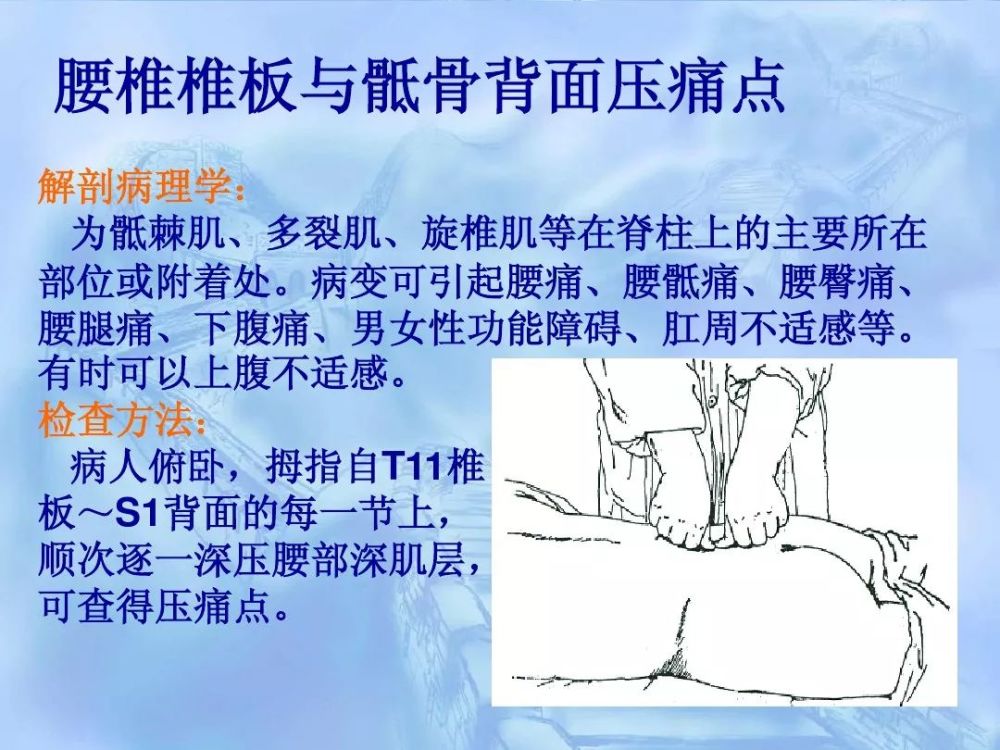 腰椎椎板与骶骨背面压痛点

解剖病理学：

为骶棘肌、多裂肌、旋椎肌等在脊柱上的主要所在部位或附着处。病变可引起腰痛、腰骶痛、腰臀痛、腰腿痛、下腹痛、男女性功能障碍、肛周不适感等。有时可以上腹不适感。

检查方法：

病人俯卧，拇指自T11椎板～S1背面的每一节上，顺次逐一深压腰部深肌层，可查得压痛点。